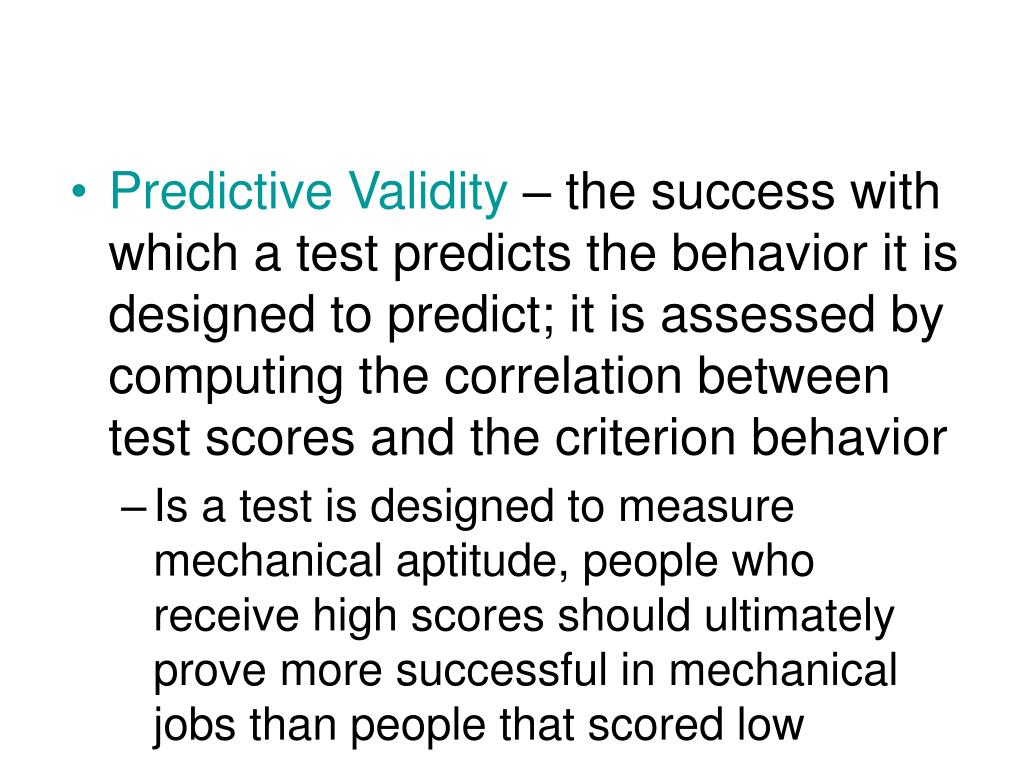 • Predictive Validity – the success with which a test predicts the behavior it is designed to predict; it is assessed by computing the correlation between test scores and the criterion behavior

– Is a test is designed to measure mechanical aptitude, people who receive high scores should ultimately prove more successful in mechanical jobs than people that scored low